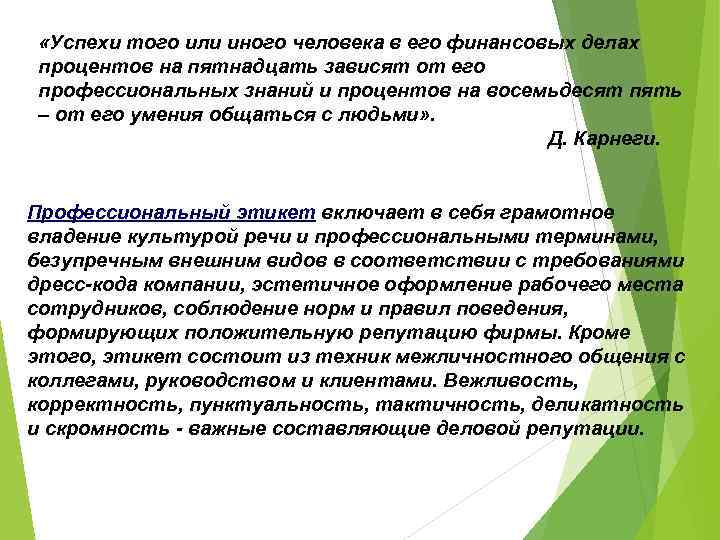 «Успехи того или иного человека в его финансовых делах процентов на пятнадцать зависят от его профессиональных знаний и процентов на восемьдесят пять – от его умения общаться с людьми».

Д. Карнеги.

Профессиональный этикет включает в себя грамотное владение культурой речи и профессиональными терминами, безупречным внешним видов в соответствии с требованиями дресс-кода компании, эстетичное оформление рабочего места сотрудников, соблюдение норм и правил поведения, формирующих положительную репутацию фирмы. Кроме этого, этикет состоит из техник межличностного общения с коллегами, руководством и клиентами. Вежливость, корректность, пунктуальность, тактичность, деликатность и скромность - важные составляющие деловой репутации.